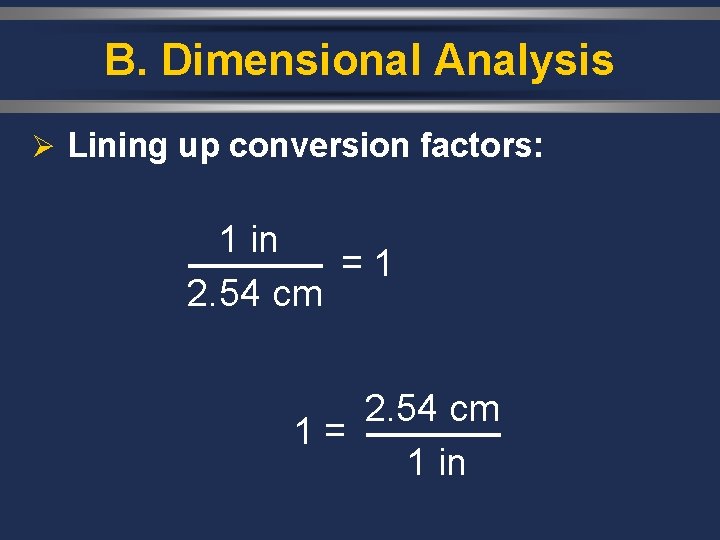 B. Dimensional Analysis

➢ Lining up conversion factors:

$\frac{1 \text{ in}}{2.54 \text{ cm}} = 1$

$1 = \frac{2.54 \text{ cm}}{1 \text{ in}}$